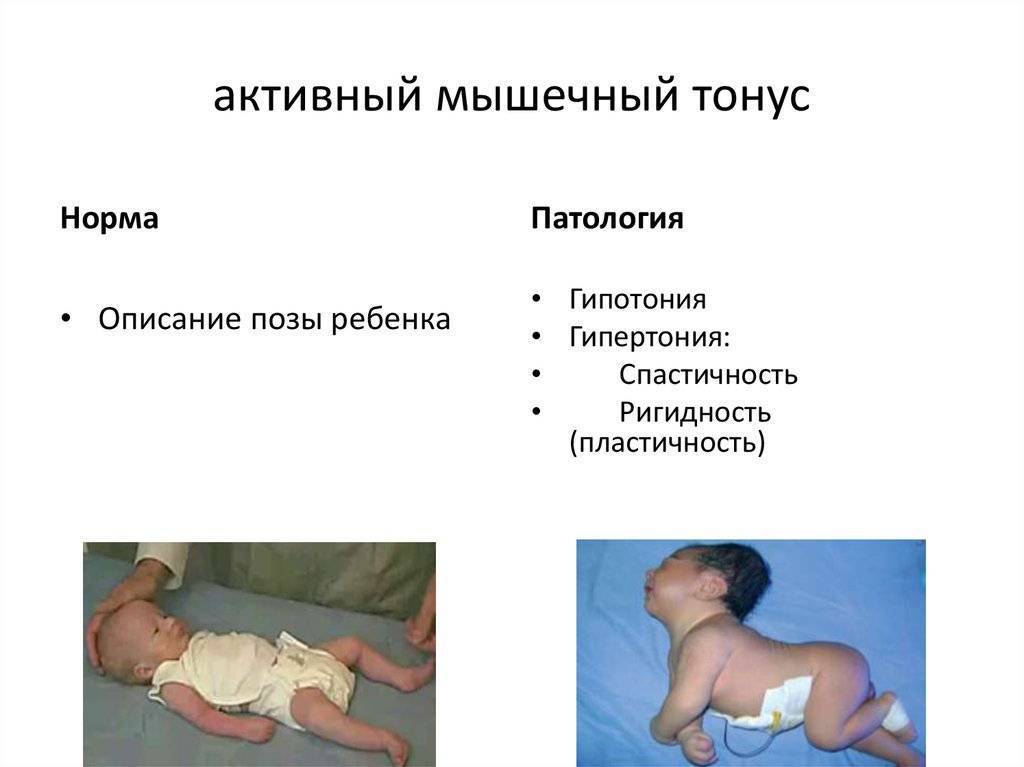 активный мышечный тонус

Норма

• Описание позы ребенка

Патология

• Гипотония
• Гипертония:
• Спастичность
• Ригидность (пластичность)